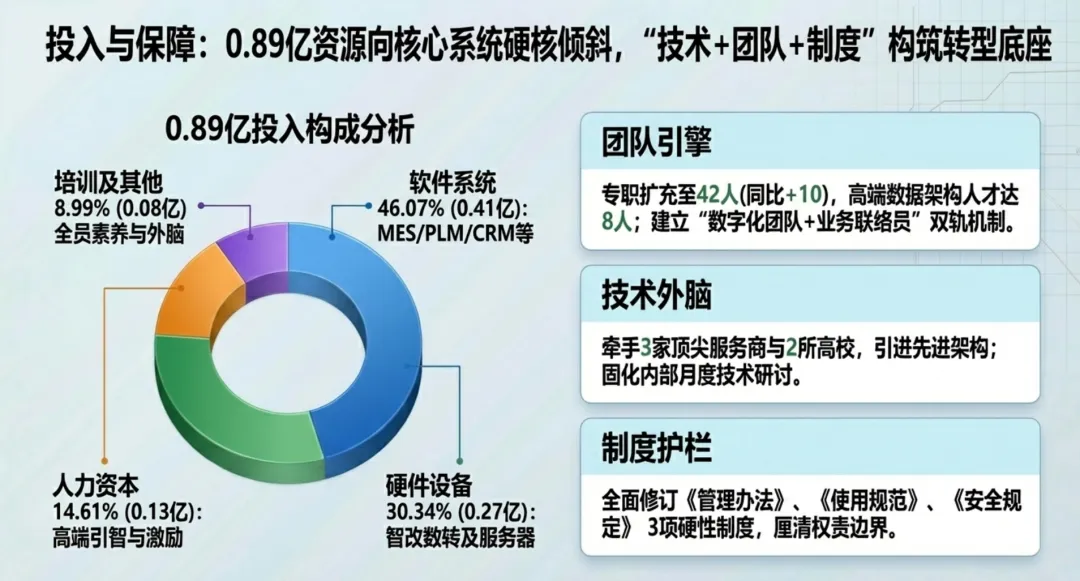 投入与保障：0.89亿资源向核心系统硬核倾斜，“技术+团队+制度”构筑转型底座

0.89亿投入构成分析

培训及其他
8.99% (0.08亿)
全员素养与外脑

软件系统
46.07% (0.41亿):
MES/PLM/CRM等

人力资本
14.61% (0.13亿):
高端引智与激励

硬件设备
30.34% (0.27亿):
智改数转及服务器

团队引擎

专职扩充至42人(同比+10)，高端数据架构人才达8人；建立“数字化团队+业务联络员”双轨机制。

技术外脑

牵手3家顶尖服务商与2所高校，引进先进架构；固化内部月度技术研讨。

制度护栏

全面修订《管理办法》、《使用规范》、《安全规定》 3项硬性制度，厘清权责边界。